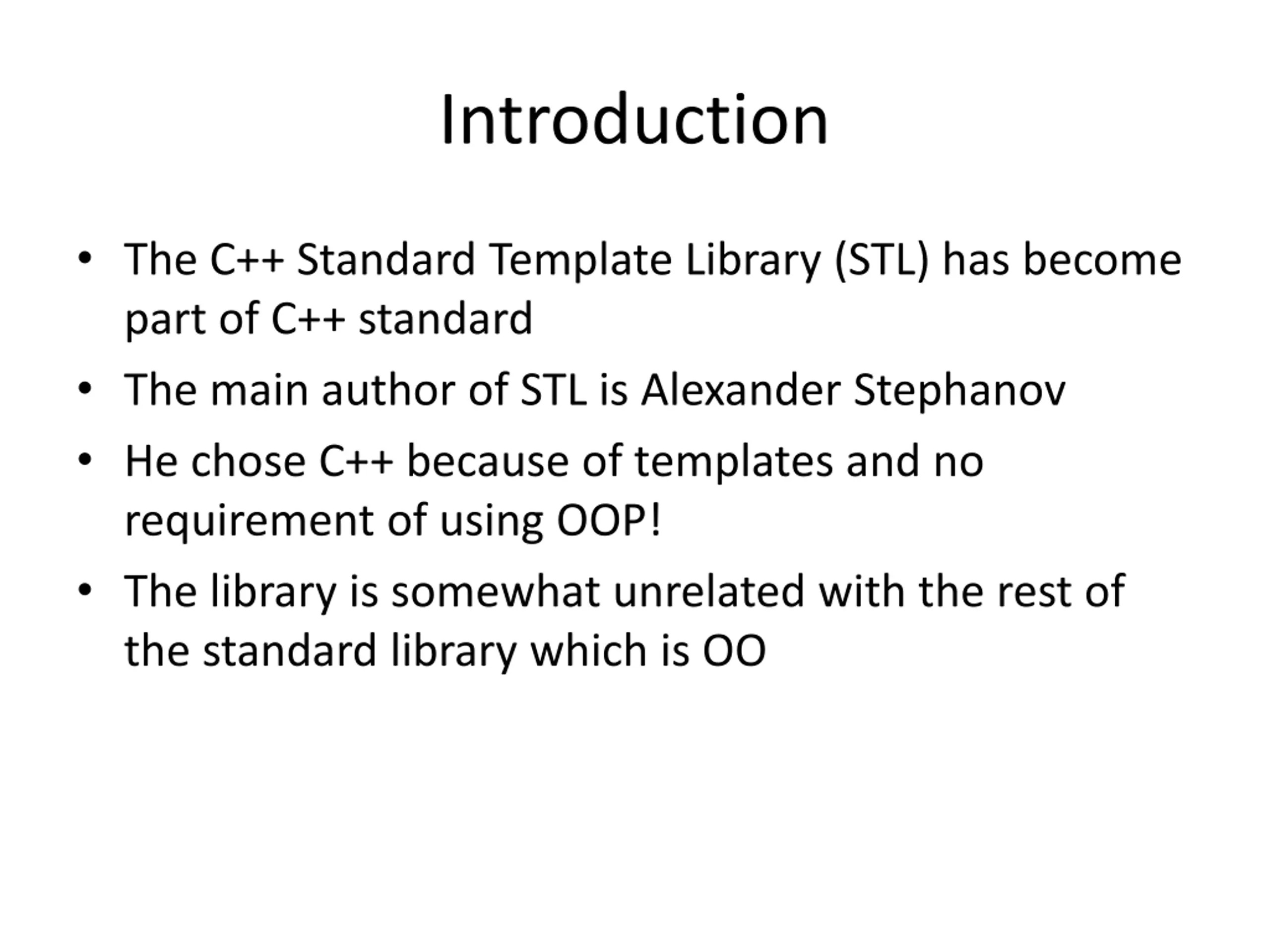 Introduction

• The C++ Standard Template Library (STL) has become part of C++ standard

• The main author of STL is Alexander Stephanov

• He chose C++ because of templates and no requirement of using OOP!

• The library is somewhat unrelated with the rest of the standard library which is OO